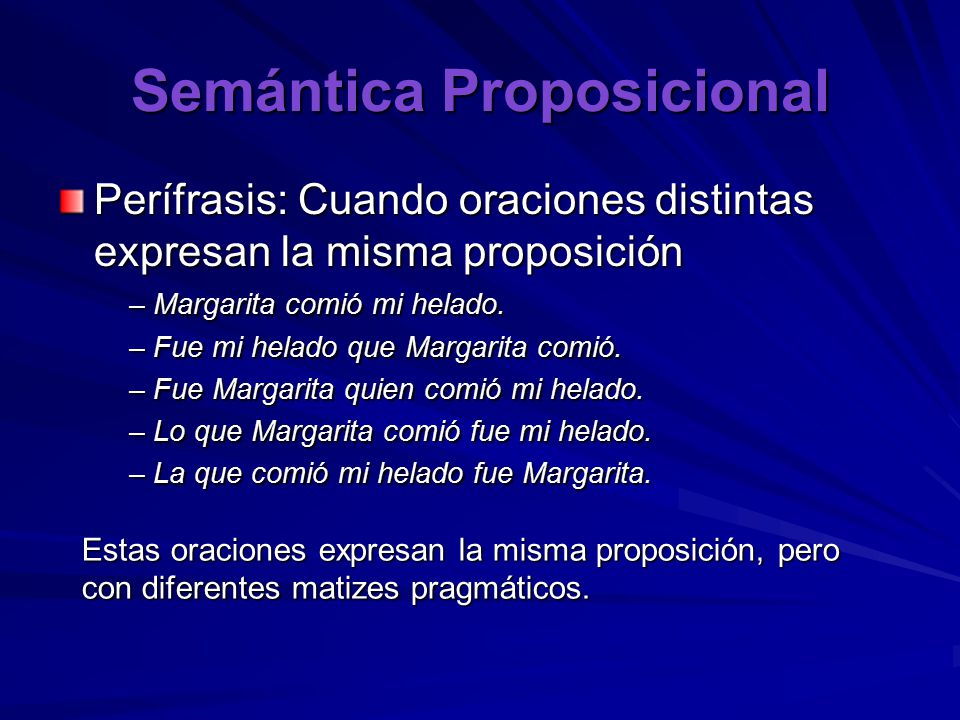 Semántica Proposicional

Perífrasis: Cuando oraciones distintas expresan la misma proposición

– Margarita comió mi helado.
– Fue mi helado que Margarita comió.
– Fue Margarita quien comió mi helado.
– Lo que Margarita comió fue mi helado.
– La que comió mi helado fue Margarita.

Estas oraciones expresan la misma proposición, pero con diferentes matizes pragmáticos.